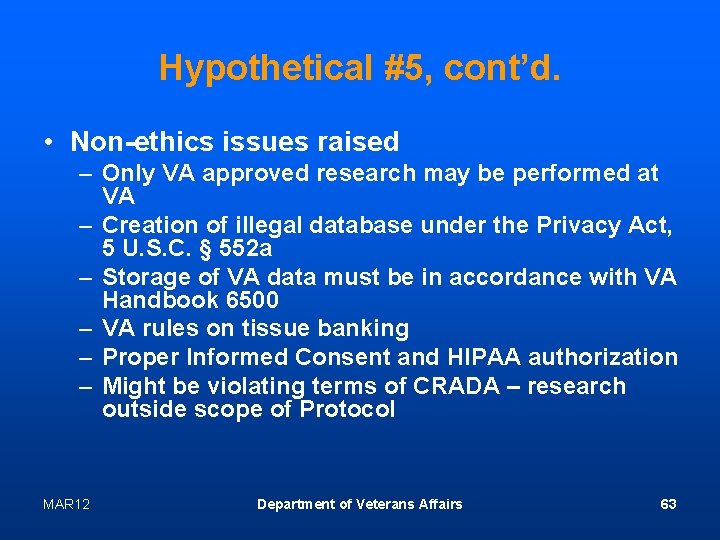 Hypothetical #5, cont'd.

• Non-ethics issues raised
– Only VA approved research may be performed at VA
– Creation of illegal database under the Privacy Act, 5 U.S.C. § 552a
– Storage of VA data must be in accordance with VA Handbook 6500
– VA rules on tissue banking
– Proper Informed Consent and HIPAA authorization
– Might be violating terms of CRADA – research outside scope of Protocol

MAR12

Department of Veterans Affairs

63